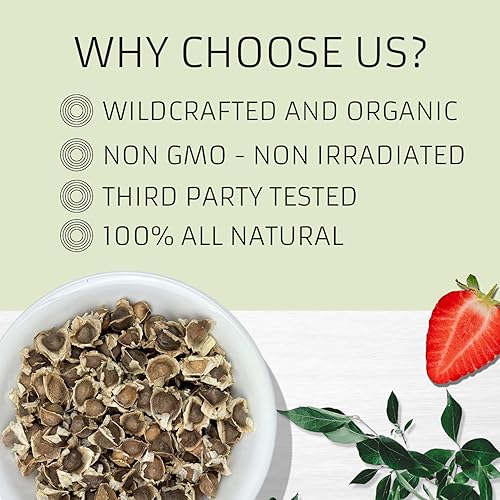 WHY CHOOSE US?

WILDCRAFTED AND ORGANIC

NON GMO - NON IRRADIATED

THIRD PARTY TESTED

100% ALL NATURAL